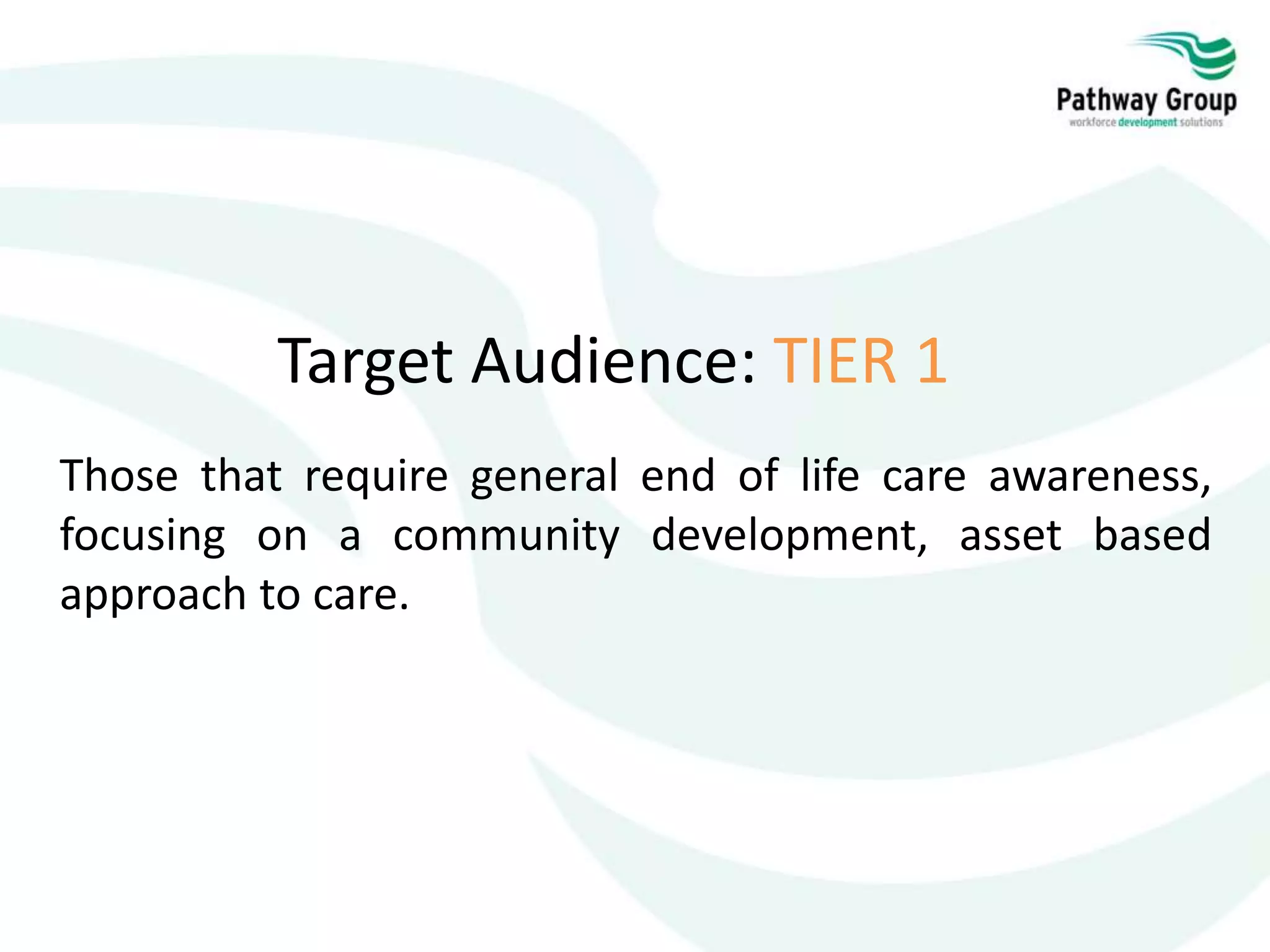 Pathway Group
workforce development solutions

Target Audience: TIER 1

Those that require general end of life care awareness, focusing on a community development, asset based approach to care.